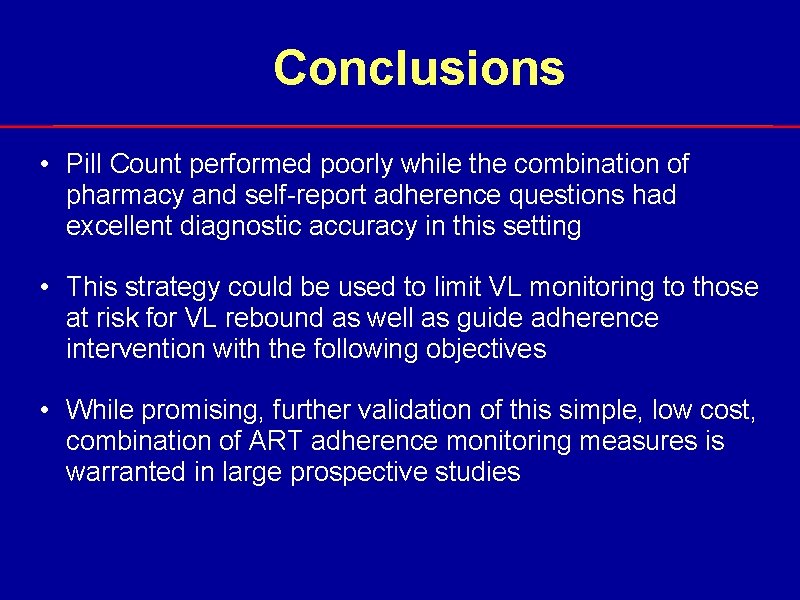 Conclusions

• Pill Count performed poorly while the combination of pharmacy and self-report adherence questions had excellent diagnostic accuracy in this setting

• This strategy could be used to limit VL monitoring to those at risk for VL rebound as well as guide adherence intervention with the following objectives

• While promising, further validation of this simple, low cost, combination of ART adherence monitoring measures is warranted in large prospective studies